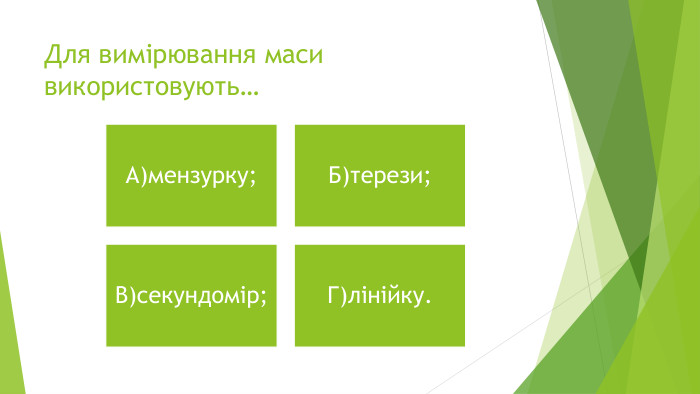 Для вимірювання маси використовують…

А)мензурку;

Б)терези;

В)секундомір;

Г)лінійку.